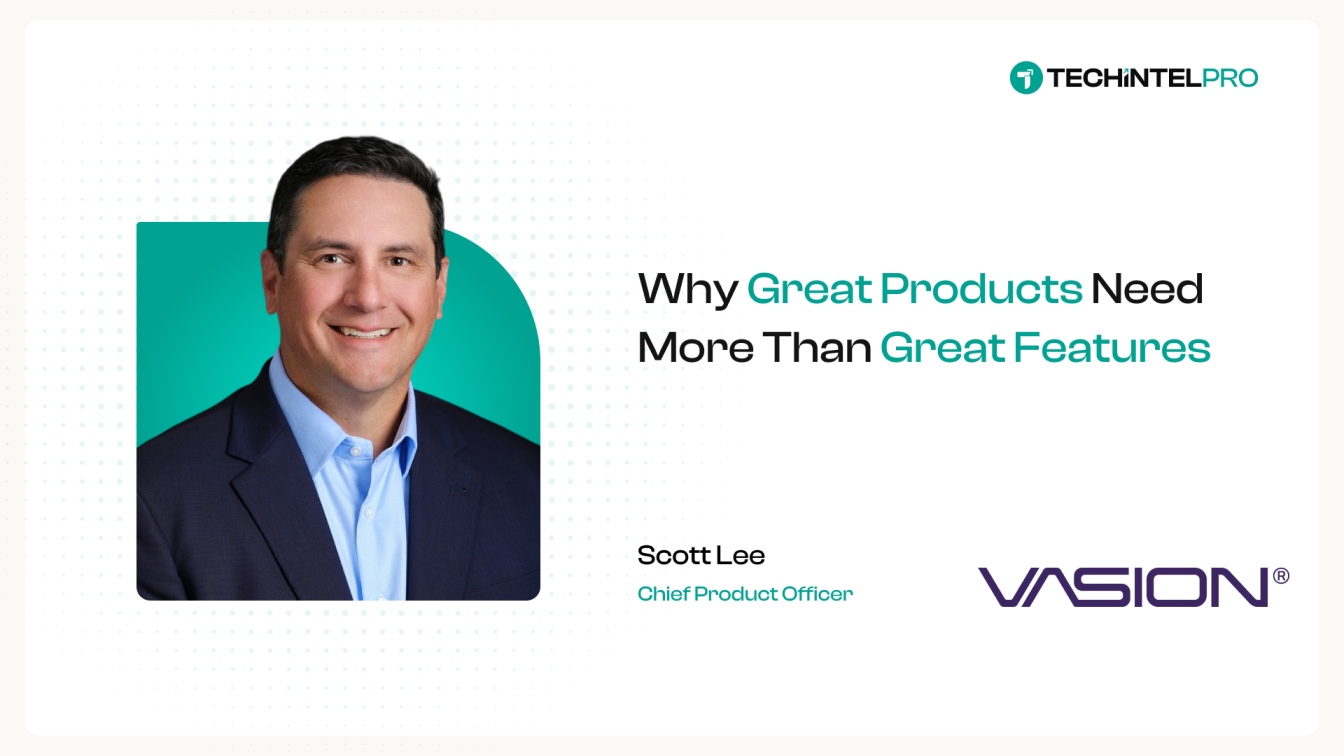 TECHINTELPRO

Why Great Products Need More Than Great Features

Scott Lee
Chief Product Officer

VASION®